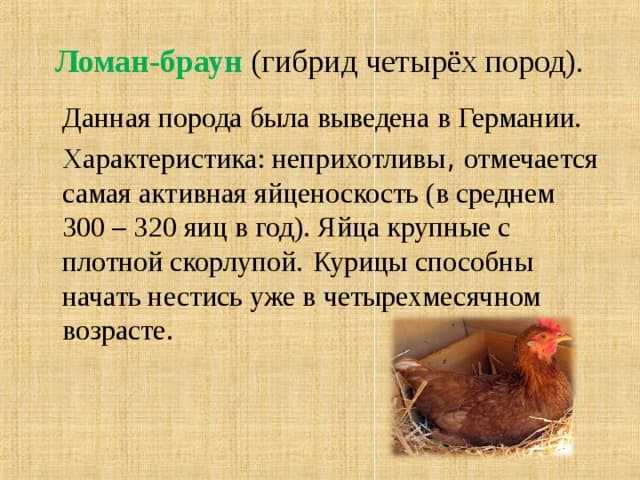 Ломан-браун (гибрид четырёх пород).

Данная порода была выведена в Германии.

Характеристика: неприхотливы, отмечается самая активная яйценоскость (в среднем 300 – 320 яиц в год). Яйца крупные с плотной скорлупой. Курицы способны начать нестись уже в четырехмесячном возрасте.